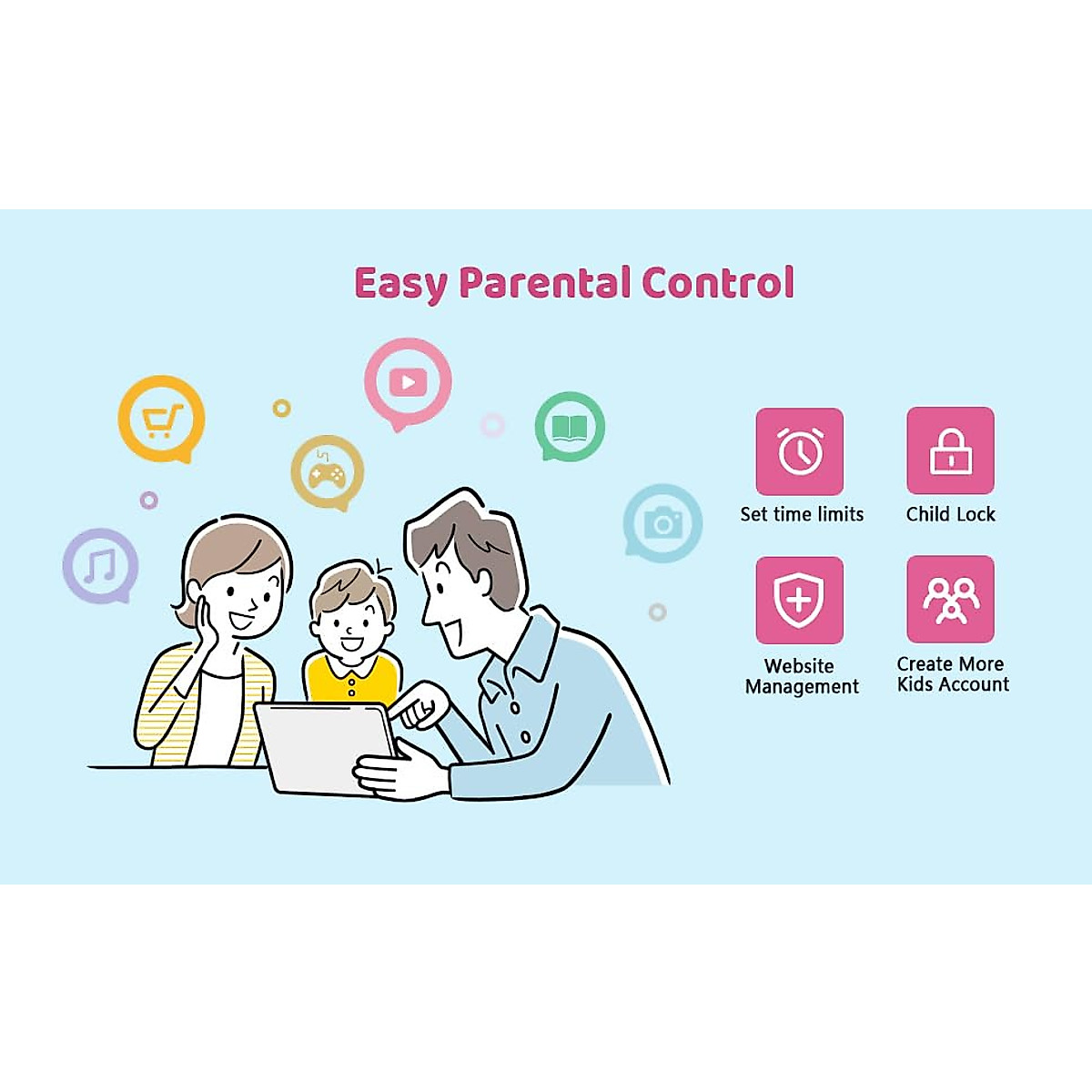 Easy Parental Control

Set time limits

Child Lock

Website Management

Create More Kids Account